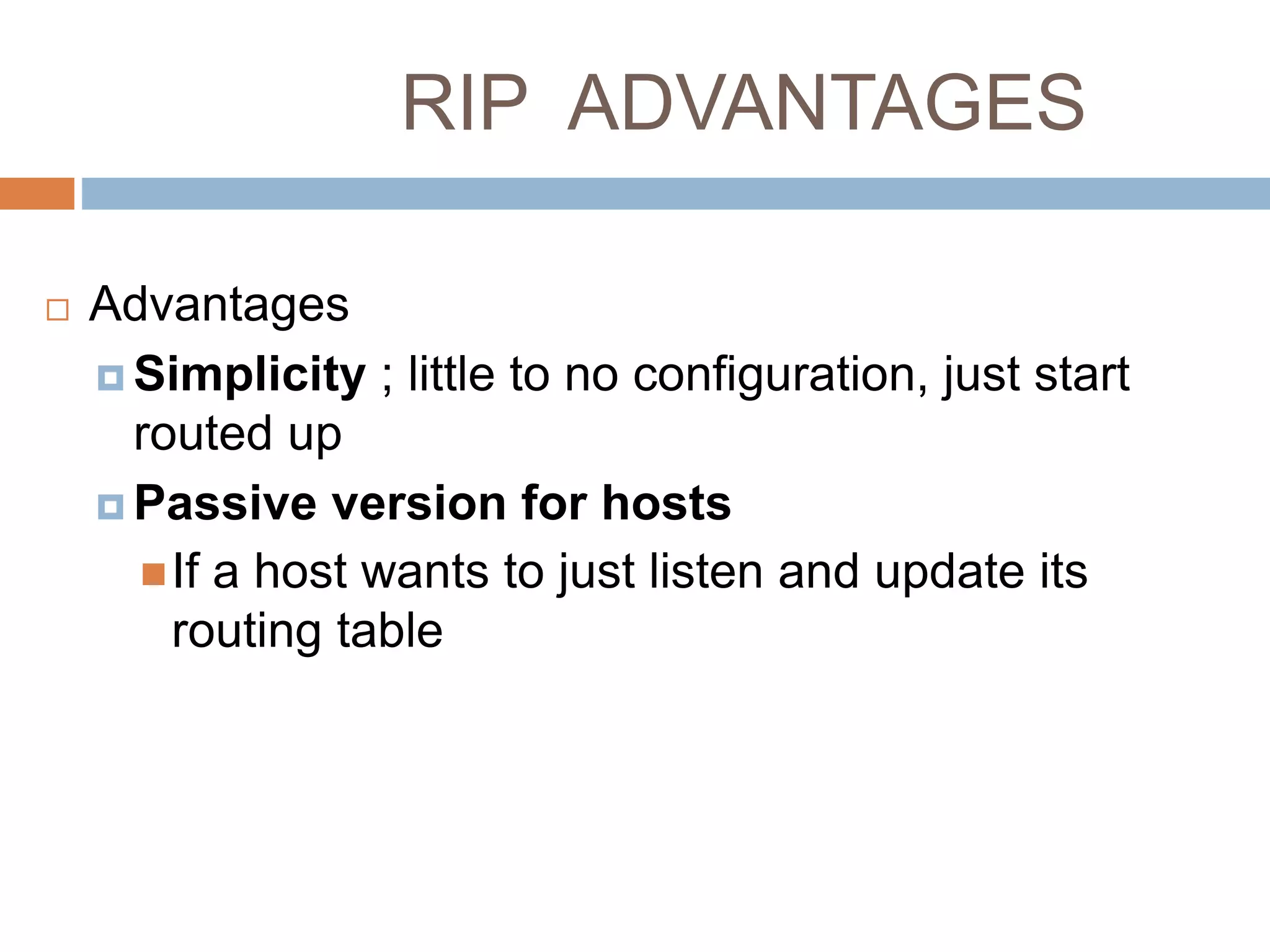 RIP ADVANTAGES

Advantages

Simplicity ; little to no configuration, just start routed up

Passive version for hosts

If a host wants to just listen and update its routing table